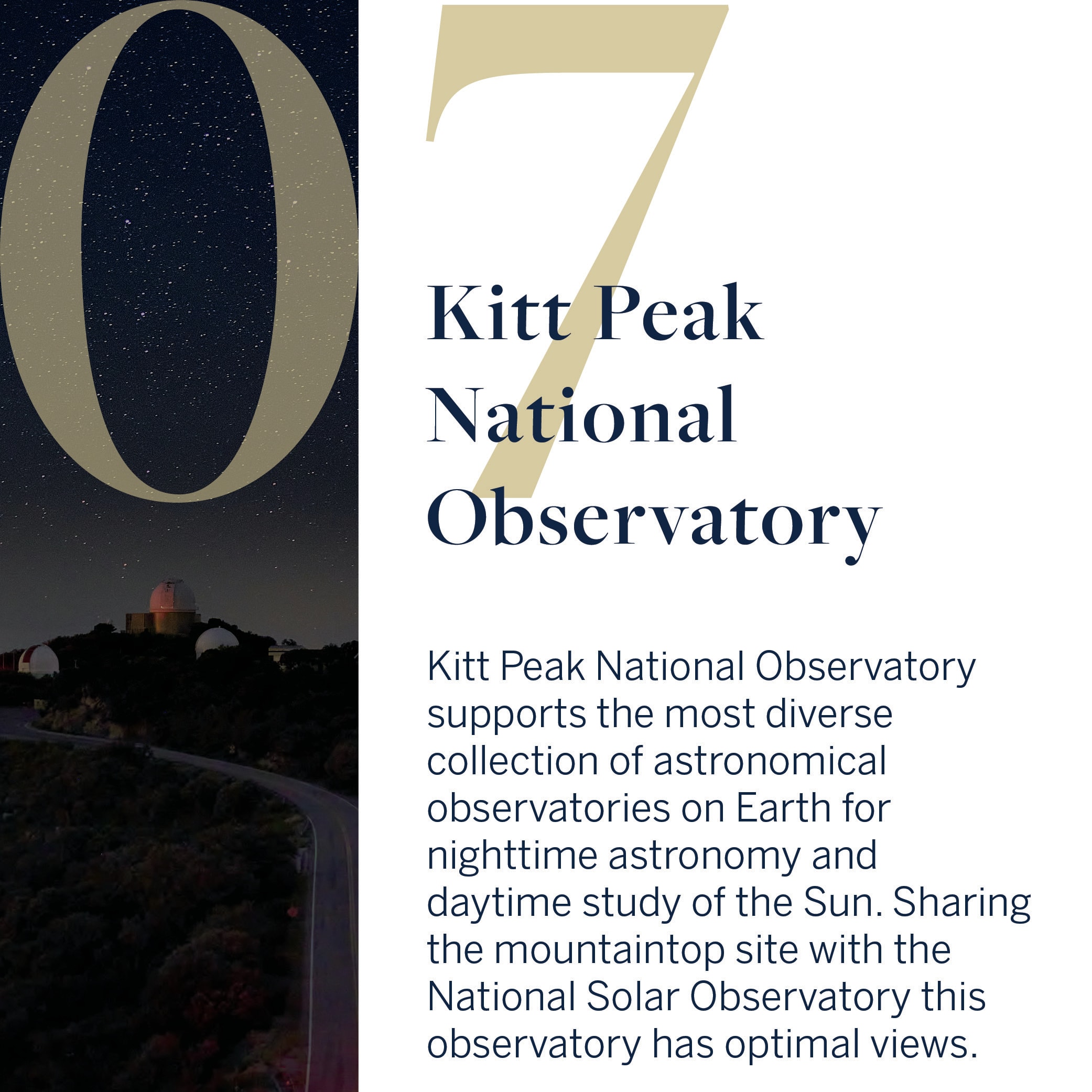 07

Kitt Peak National Observatory

Kitt Peak National Observatory supports the most diverse collection of astronomical observatories on Earth for nighttime astronomy and daytime study of the Sun. Sharing the mountaintop site with the National Solar Observatory this observatory has optimal views.